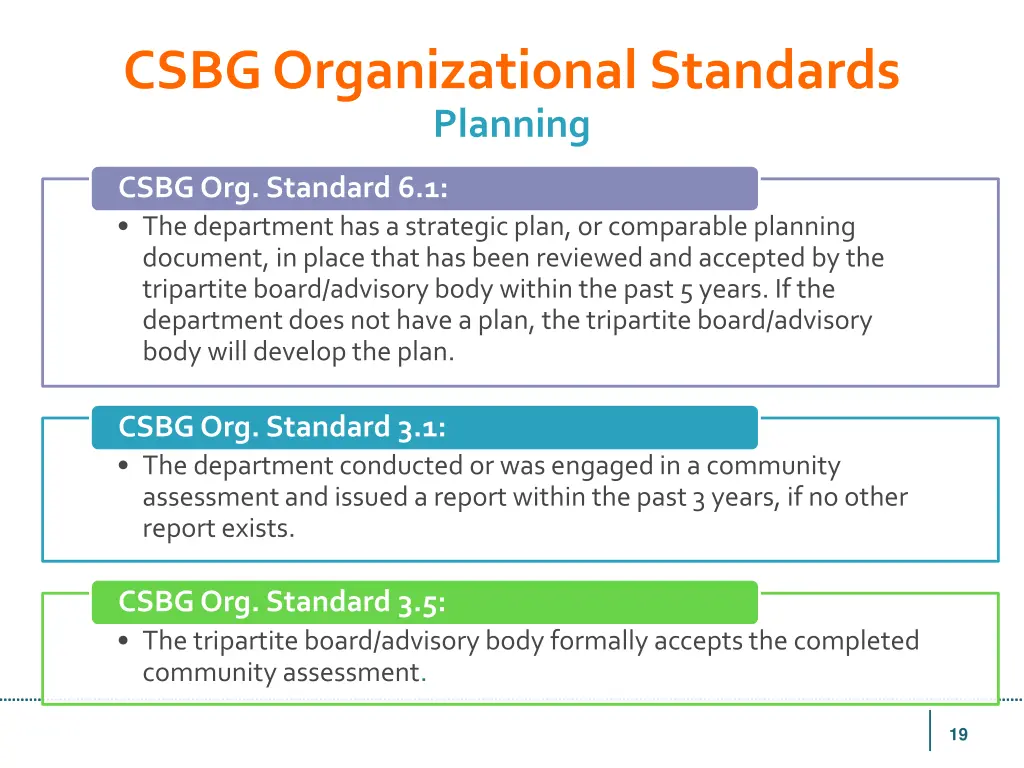 CSBG Organizational Standards
Planning

CSBG Org. Standard 6.1:
• The department has a strategic plan, or comparable planning document, in place that has been reviewed and accepted by the tripartite board/advisory body within the past 5 years. If the department does not have a plan, the tripartite board/advisory body will develop the plan.

CSBG Org. Standard 3.1:
• The department conducted or was engaged in a community assessment and issued a report within the past 3 years, if no other report exists.

CSBG Org. Standard 3.5:
• The tripartite board/advisory body formally accepts the completed community assessment.

19